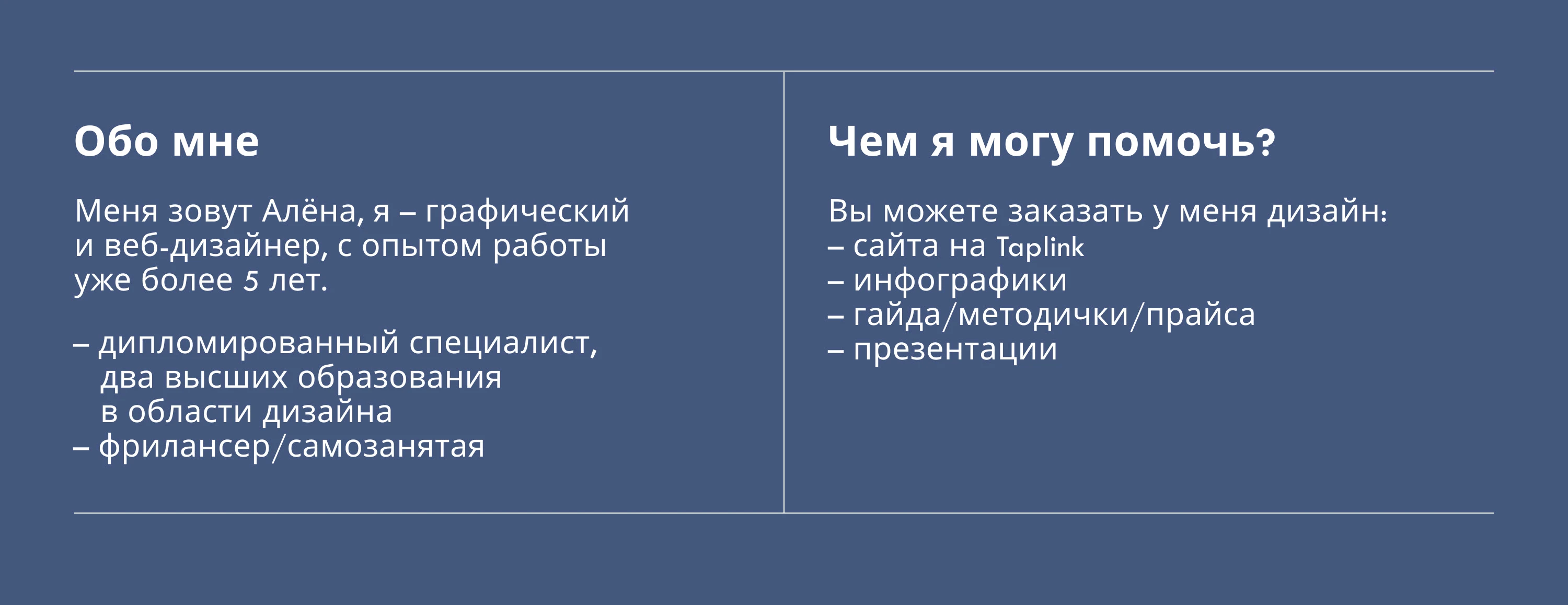 Обо мне

Меня зовут Алёна, я – графический и веб-дизайнер, с опытом работы уже более 5 лет.

– дипломированный специалист, два высших образования в области дизайна
– фрилансер/самозанятая

Чем я могу помочь?

Вы можете заказать у меня дизайн:
– сайта на Taplink
– инфографики
– гайда/методички/прайса
– презентации